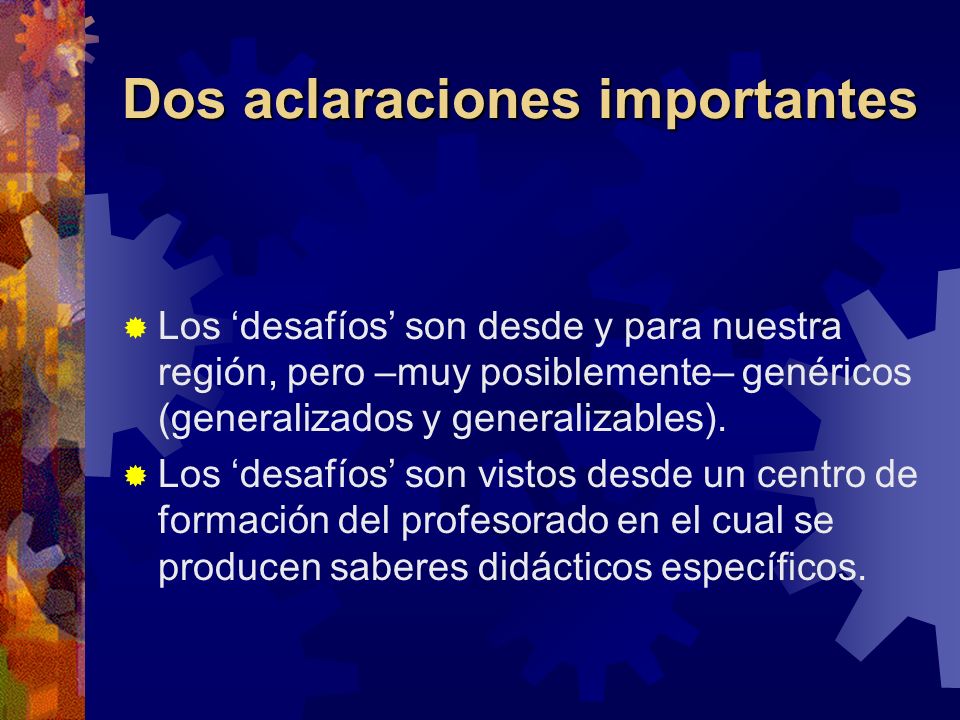 Dos aclaraciones importantes

Los ‘desafíos’ son desde y para nuestra región, pero –muy posiblemente– genéricos (generalizados y generalizables).

Los ‘desafíos’ son vistos desde un centro de formación del profesorado en el cual se producen saberes didácticos específicos.